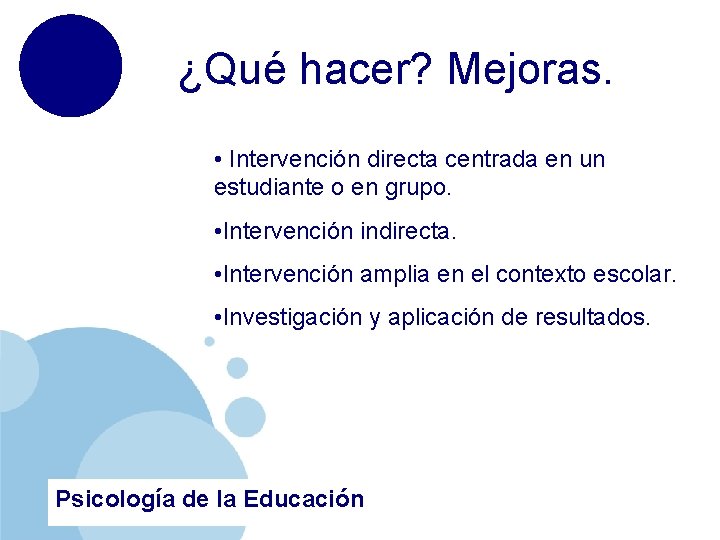 ¿Qué hacer? Mejoras.

• Intervención directa centrada en un estudiante o en grupo.

•Intervención indirecta.

•Intervención amplia en el contexto escolar.

•Investigación y aplicación de resultados.

Psicología de la Educación